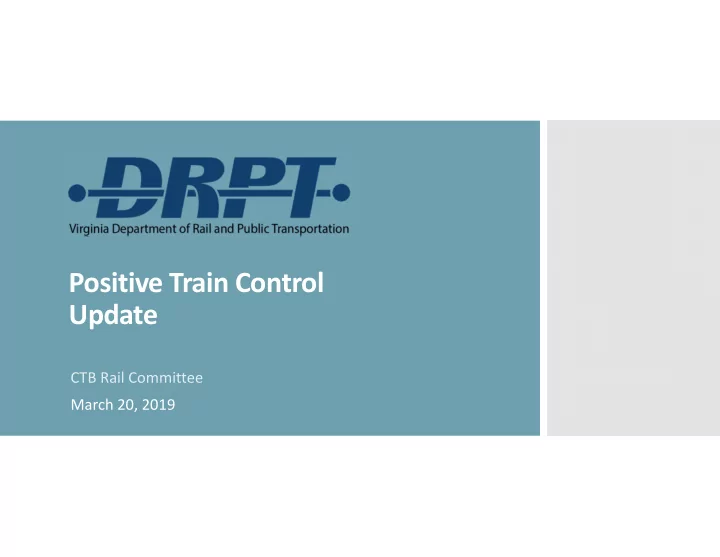 DRPT
Virginia Department of Rail and Public Transportation

Positive Train Control Update

CTB Rail Committee
March 20, 2019